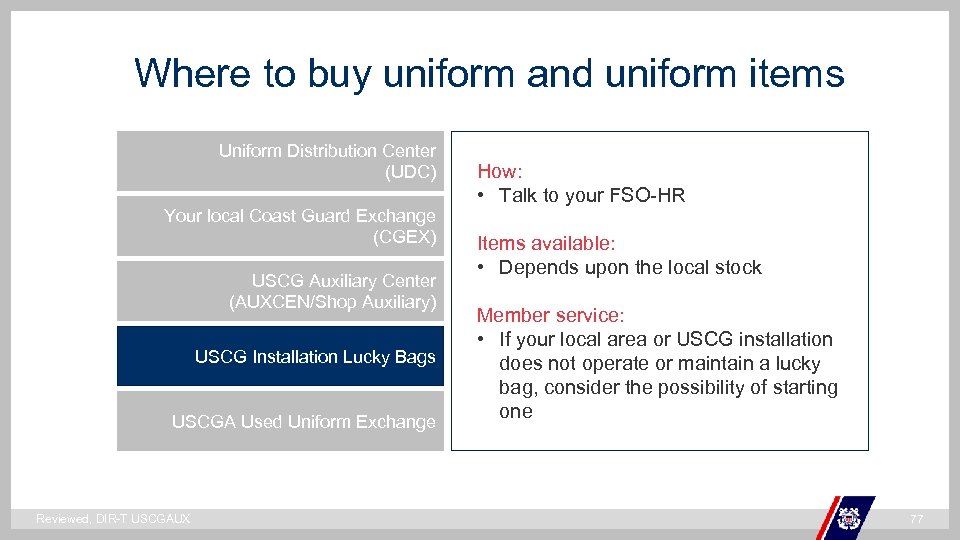 Where to buy uniform and uniform items

Uniform Distribution Center (UDC)

Your local Coast Guard Exchange (CGEX)

USCG Auxiliary Center (AUXCEN/Shop Auxiliary)

USCG Installation Lucky Bags

USCGA Used Uniform Exchange

How:
• Talk to your FSO-HR

Items available:
• Depends upon the local stock

Member service:
• If your local area or USCG installation does not operate or maintain a lucky bag, consider the possibility of starting one

Reviewed, DIR-T USCGAUX

77